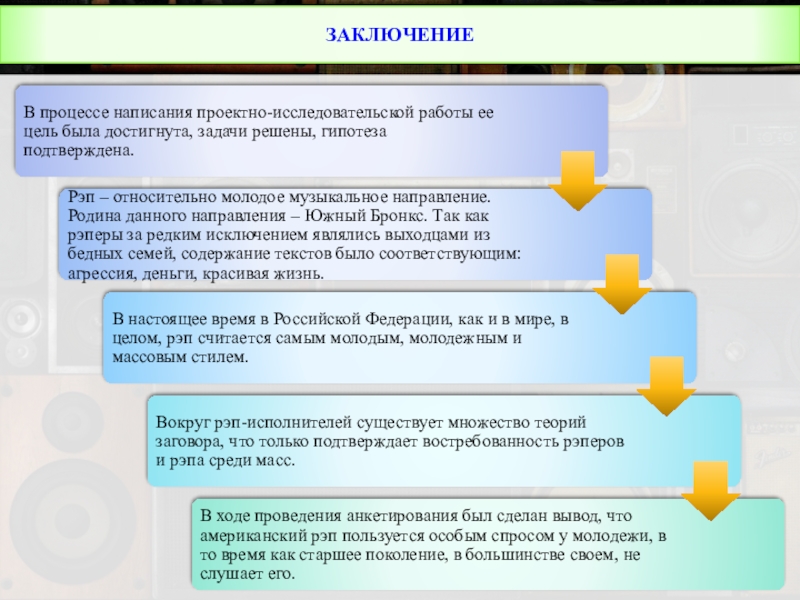 ЗАКЛЮЧЕНИЕ

В процессе написания проектно-исследовательской работы ее цель была достигнута, задачи решены, гипотеза подтверждена.

Рэп – относительно молодое музыкальное направление. Родина данного направления – Южный Бронкс. Так как рэперы за редким исключением являлись выходцами из бедных семей, содержание текстов было соответствующим: агрессия, деньги, красивая жизнь.

В настоящее время в Российской Федерации, как и в мире, в целом, рэп считается самым молодым, молодежным и массовым стилем.

Вокруг рэп-исполнителей существует множество теорий заговора, что только подтверждает востребованность рэперов и рэпа среди масс.

В ходе проведения анкетирования был сделан вывод, что американский рэп пользуется особым спросом у молодежи, в то время как старшее поколение, в большинстве своем, не слушает его.